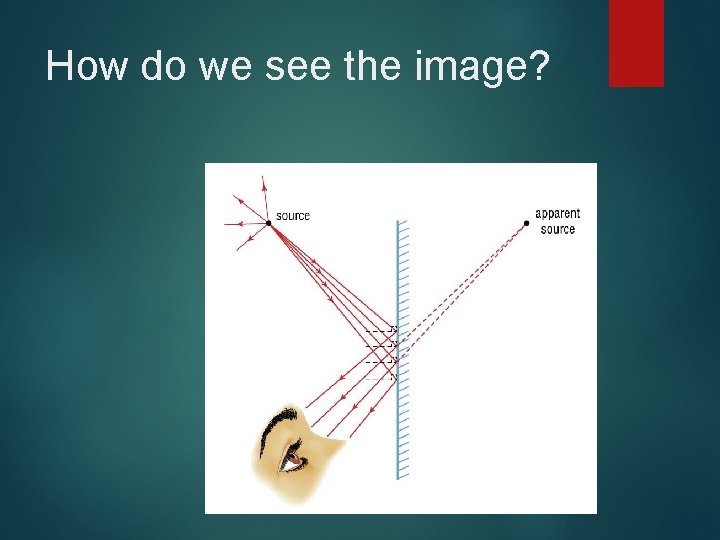 How do we see the image?

source

apparent source